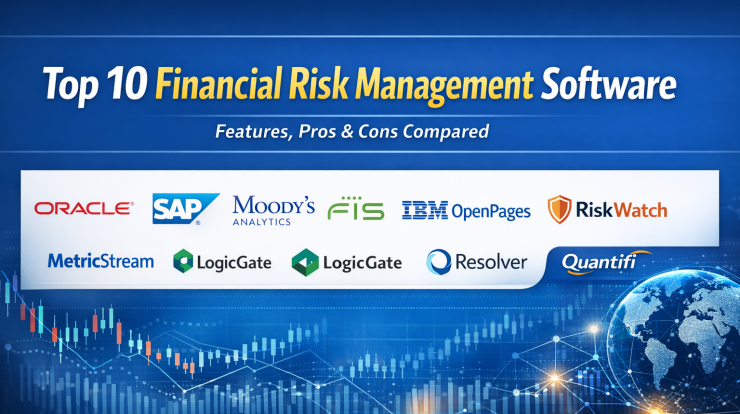 Top 10 Financial Risk Management Software

Features, Pros & Cons Compared

ORACLE
SAP
MOODY'S ANALYTICS
FIS
IBM OpenPages
RiskWatch
MetricStream
LogicGate
LogicGate
Resolver
Quantifi